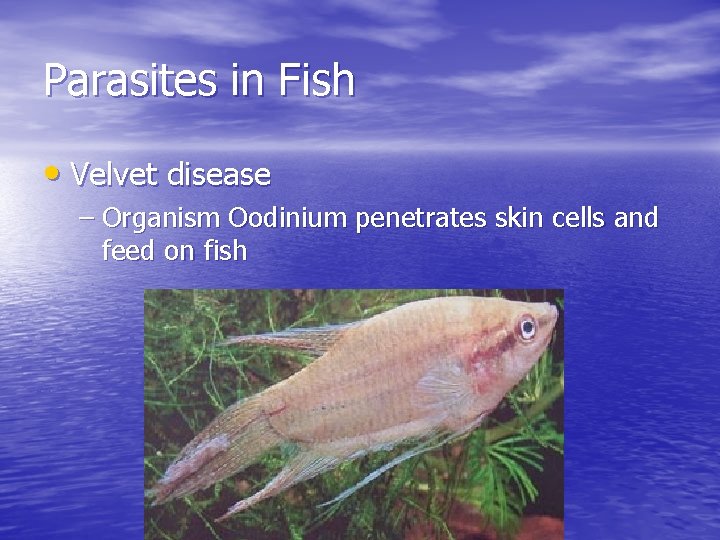 Parasites in Fish

• Velvet disease

– Organism Oodinium penetrates skin cells and feed on fish